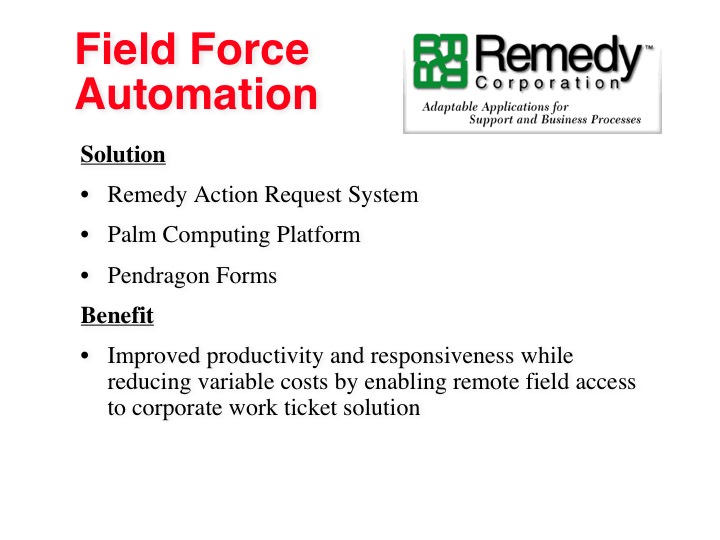 Field Force Automation

Remedy™
Corporation
Adaptable Applications for Support and Business Processes

Solution

• Remedy Action Request System
• Palm Computing Platform
• Pendragon Forms

Benefit

• Improved productivity and responsiveness while reducing variable costs by enabling remote field access to corporate work ticket solution